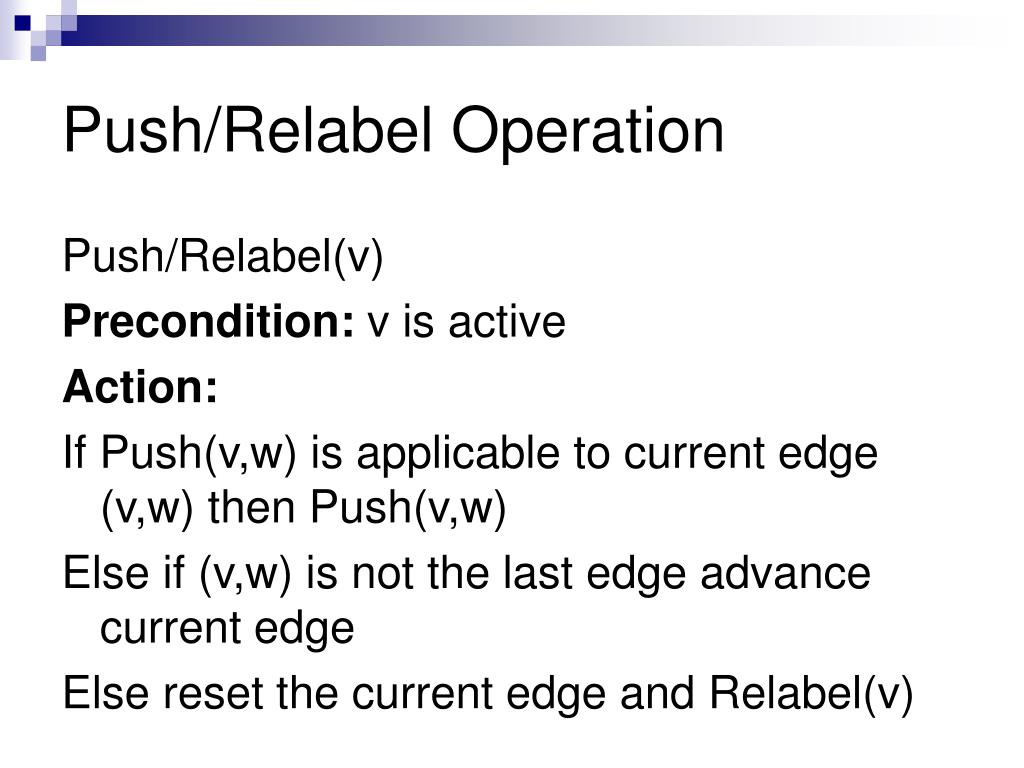 Push/Relabel Operation

Push/Relabel(v)

Precondition: v is active

Action:

If Push(v,w) is applicable to current edge (v,w) then Push(v,w)

Else if (v,w) is not the last edge advance current edge

Else reset the current edge and Relabel(v)